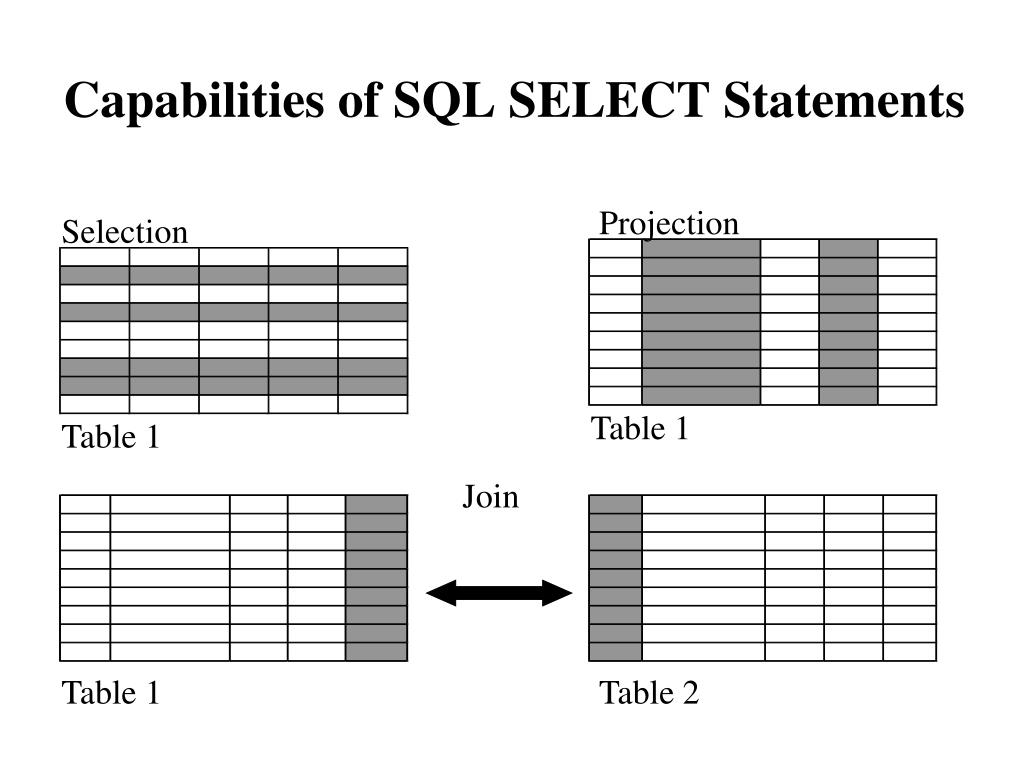 Capabilities of SQL SELECT Statements

Selection

Table 1

Projection

Table 1

Join

Table 1

Table 2